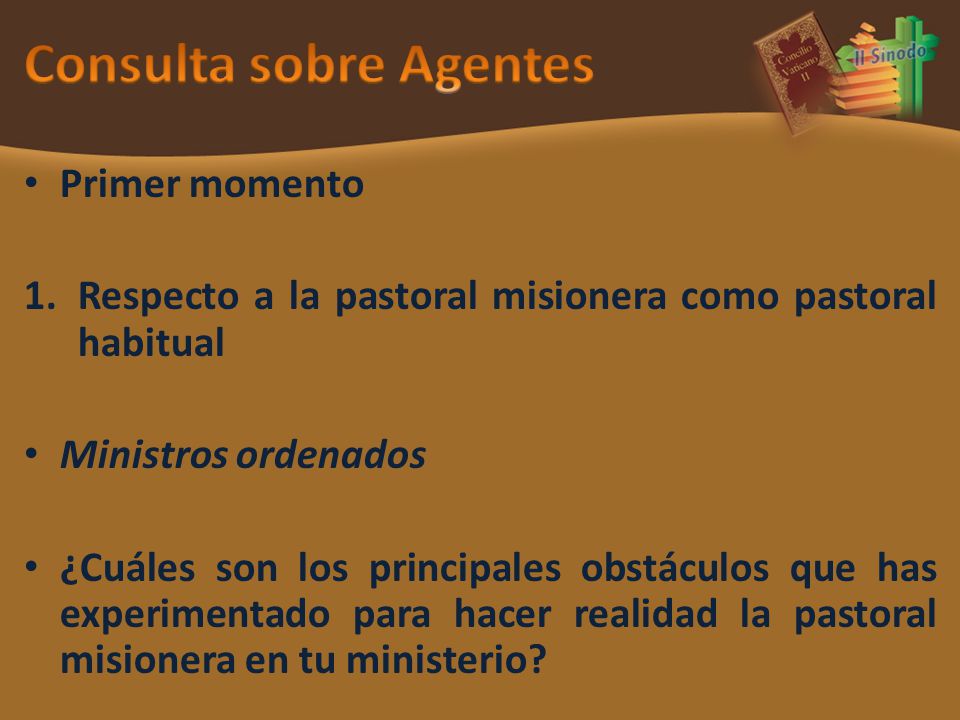 Consulta sobre Agentes

Concilio Vaticano II

II Sínodo

• Primer momento

1. Respecto a la pastoral misionera como pastoral habitual

• Ministros ordenados

• ¿Cuáles son los principales obstáculos que has experimentado para hacer realidad la pastoral misionera en tu ministerio?